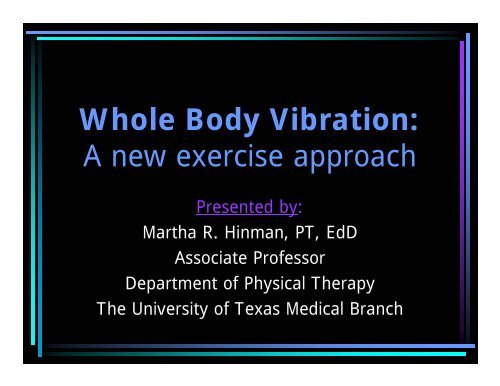 Whole Body Vibration:
A new exercise approach

Presented by:
Martha R. Hinman, PT, EdD
Associate Professor
Department of Physical Therapy
The University of Texas Medical Branch